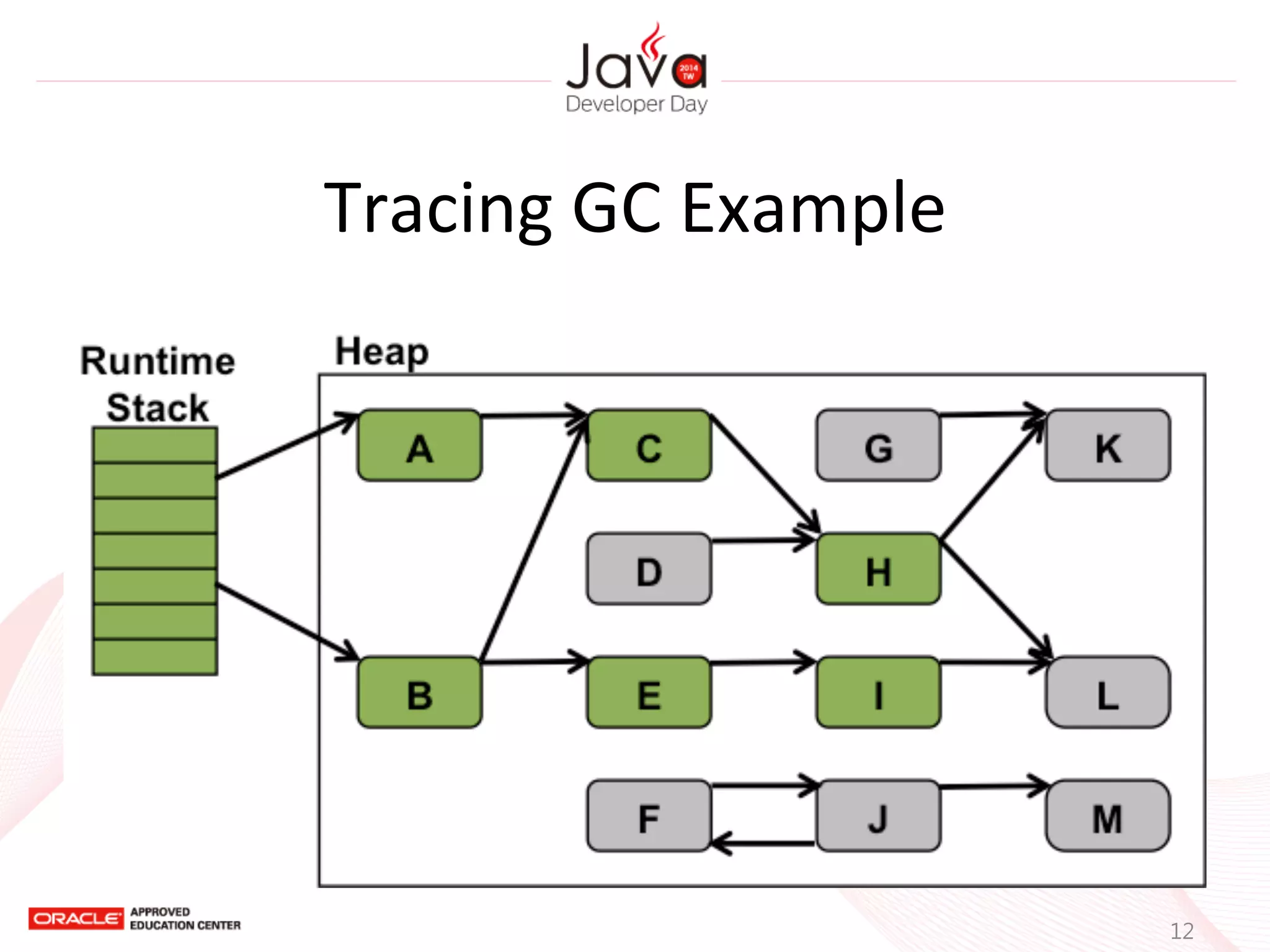 Java 2014 TW
Developer Day

Tracing GC Example

Runtime Stack

Heap

A
C
G
K
D
H
B
E
I
L
F
J
M

ORACLE APPROVED EDUCATION CENTER

12